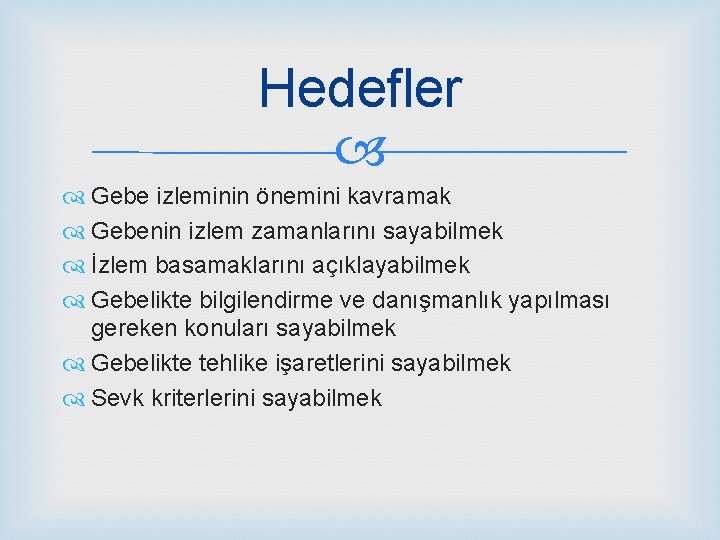 Hedefler

Gebe izleminin önemini kavramak
Gebenin izlem zamanlarını sayabilmek
İzlem basamaklarını açıklayabilmek
Gebelikte bilgilendirme ve danışmanlık yapılması gereken konuları sayabilmek
Gebelikte tehlike işaretlerini sayabilmek
Sevk kriterlerini sayabilmek